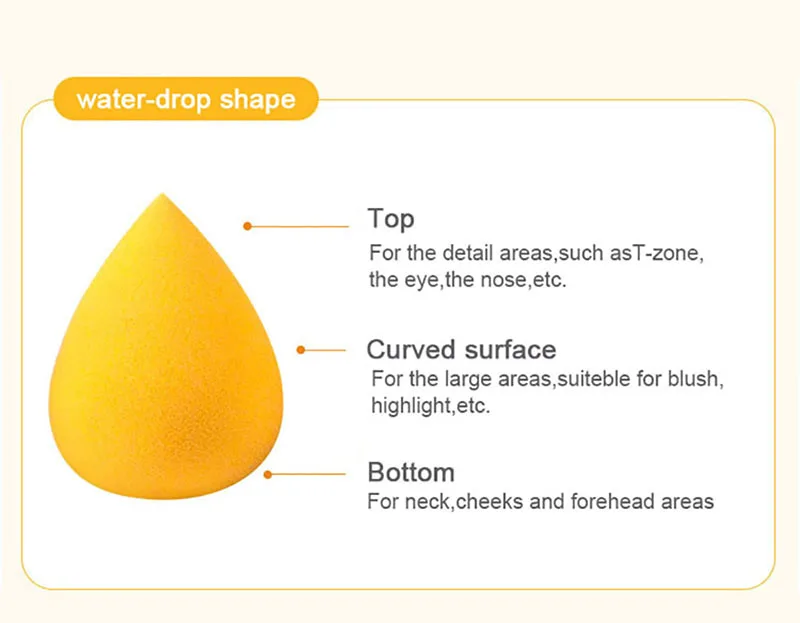 water-drop shape

Top
For the detail areas,such asT-zone, the eye,the nose,etc.

Curved surface
For the large areas,suiteble for blush, highlight,etc.

Bottom
For neck,cheeks and forehead areas